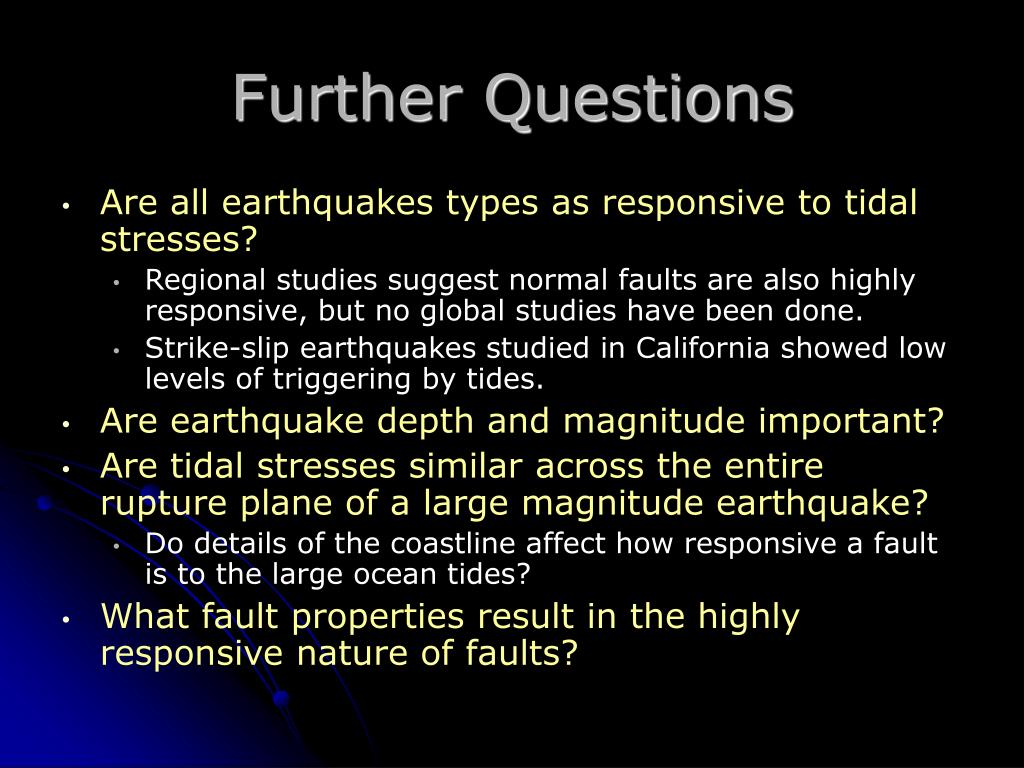 Further Questions

• Are all earthquakes types as responsive to tidal stresses?
  • Regional studies suggest normal faults are also highly responsive, but no global studies have been done.
  • Strike-slip earthquakes studied in California showed low levels of triggering by tides.
• Are earthquake depth and magnitude important?
• Are tidal stresses similar across the entire rupture plane of a large magnitude earthquake?
  • Do details of the coastline affect how responsive a fault is to the large ocean tides?
• What fault properties result in the highly responsive nature of faults?